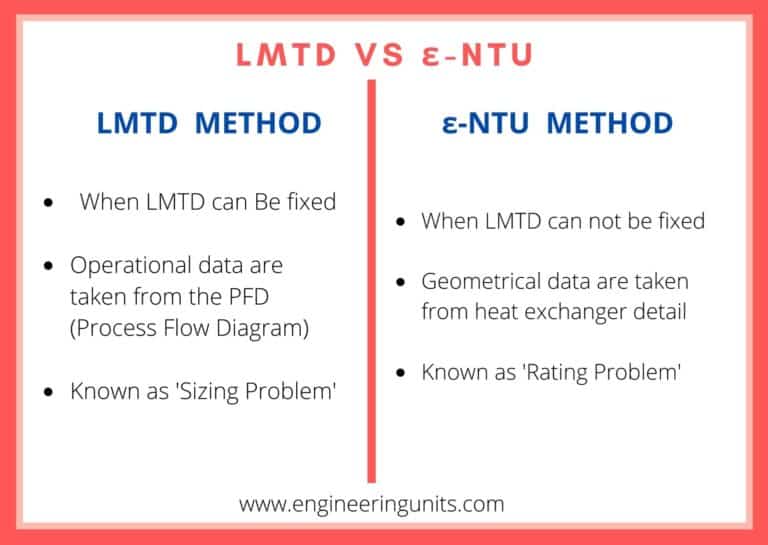 LMTD VS ε-NTU

LMTD METHOD

- When LMTD can Be fixed
- Operational data are taken from the PFD (Process Flow Diagram)
- Known as 'Sizing Problem'

ε-NTU METHOD

- When LMTD can not be fixed
- Geometrical data are taken from heat exchanger detail
- Known as 'Rating Problem'

www.engineeringunits.com